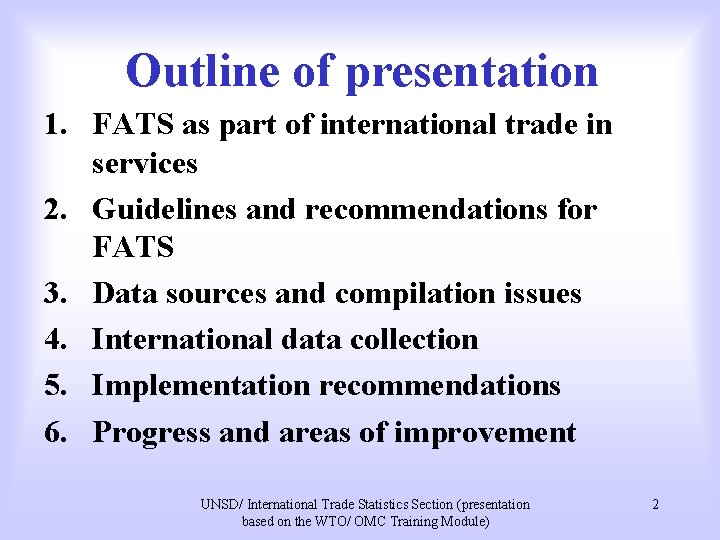 Outline of presentation

1. FATS as part of international trade in services
2. Guidelines and recommendations for FATS
3. Data sources and compilation issues
4. International data collection
5. Implementation recommendations
6. Progress and areas of improvement

UNSD/ International Trade Statistics Section (presentation based on the WTO/ OMC Training Module)

2